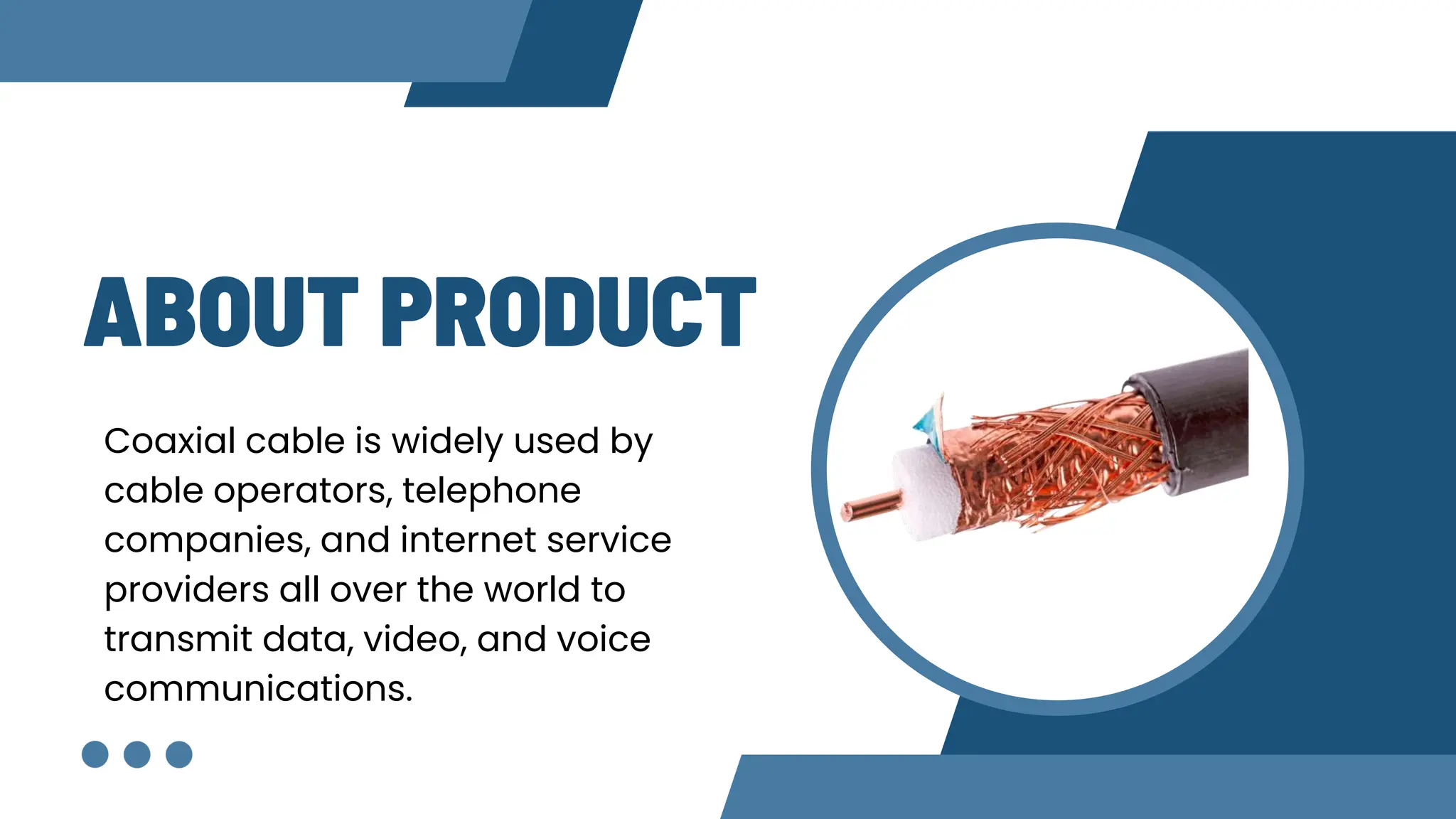 ABOUT PRODUCT

Coaxial cable is widely used by cable operators, telephone companies, and internet service providers all over the world to transmit data, video, and voice communications.